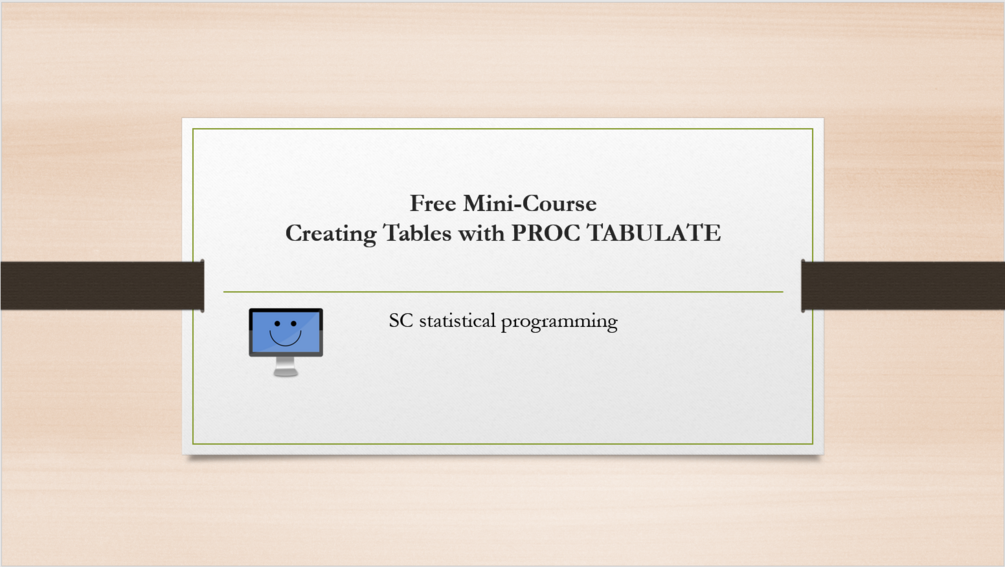 Free Mini-Course
Creating Tables with PROC TABULATE

SC statistical programming